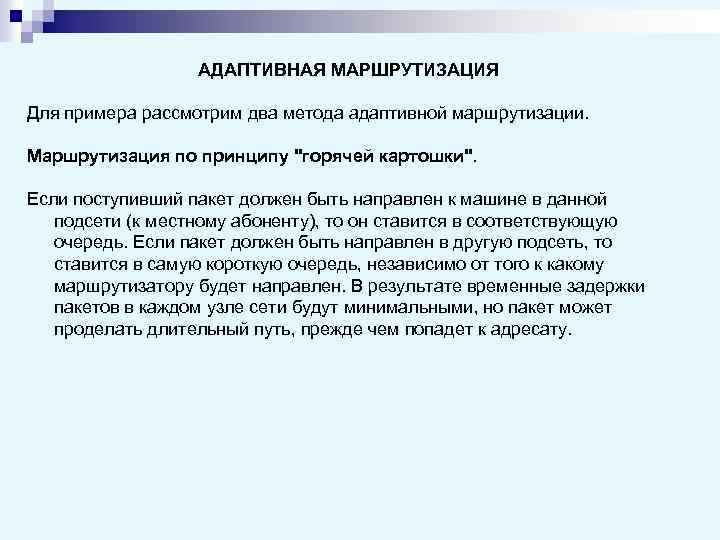 АДАПТИВНАЯ МАРШРУТИЗАЦИЯ

Для примера рассмотрим два метода адаптивной маршрутизации.

Маршрутизация по принципу "горячей картошки".

Если поступивший пакет должен быть направлен к машине в данной подсети (к местному абоненту), то он ставится в соответствующую очередь. Если пакет должен быть направлен в другую подсеть, то ставится в самую короткую очередь, независимо от того к какому маршрутизатору будет направлен. В результате временные задержки пакетов в каждом узле сети будут минимальными, но пакет может проделать длительный путь, прежде чем попадет к адресату.